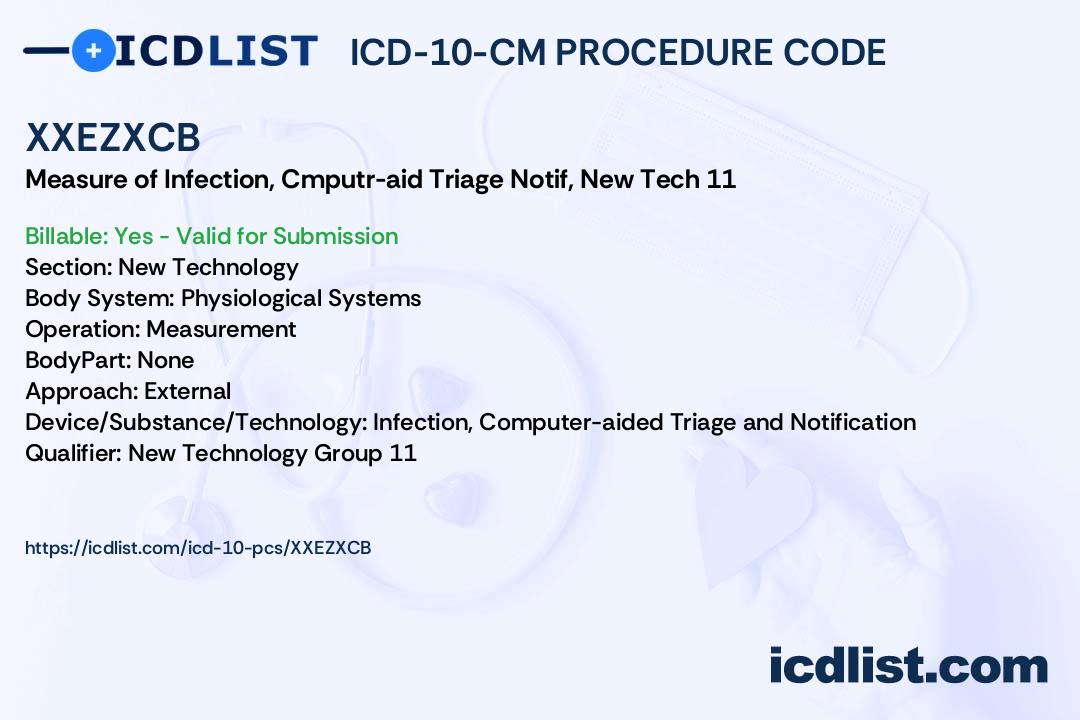 ICDLIST ICD-10-CM PROCEDURE CODE

XXEZXCB

Measure of Infection, Cmputr-aid Triage Notif, New Tech 11

Billable: Yes - Valid for Submission
Section: New Technology
Body System: Physiological Systems
Operation: Measurement
BodyPart: None
Approach: External
Device/Substance/Technology: Infection, Computer-aided Triage and Notification
Qualifier: New Technology Group 11

https://icdlist.com/icd-10-pcs/XXEZXCB

icdlist.com